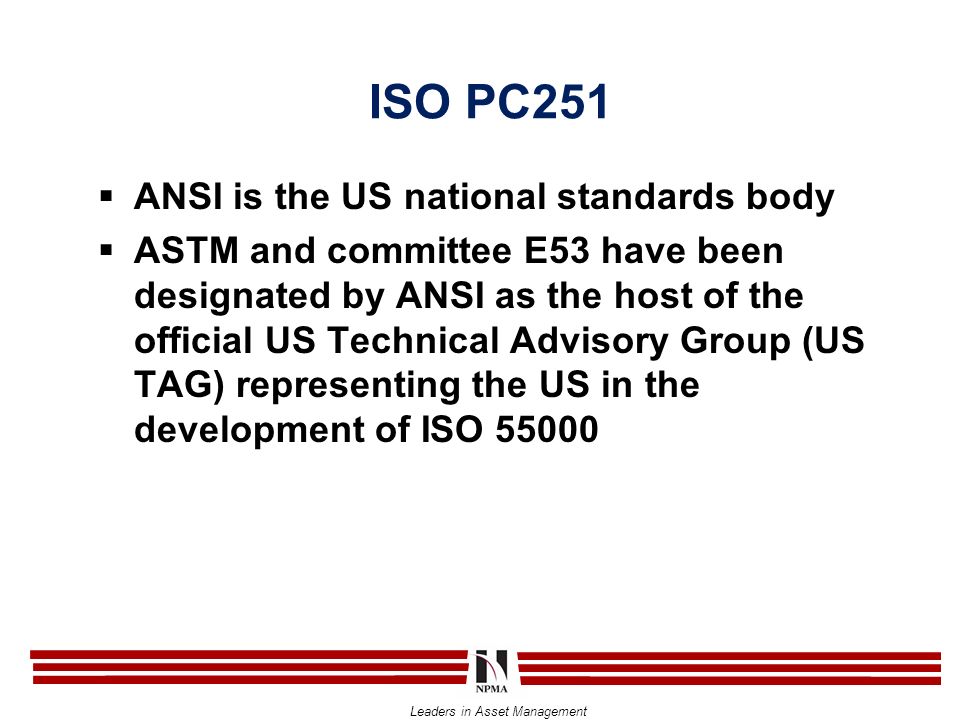 ISO PC251

▪ ANSI is the US national standards body

▪ ASTM and committee E53 have been designated by ANSI as the host of the official US Technical Advisory Group (US TAG) representing the US in the development of ISO 55000

NPMA

Leaders in Asset Management